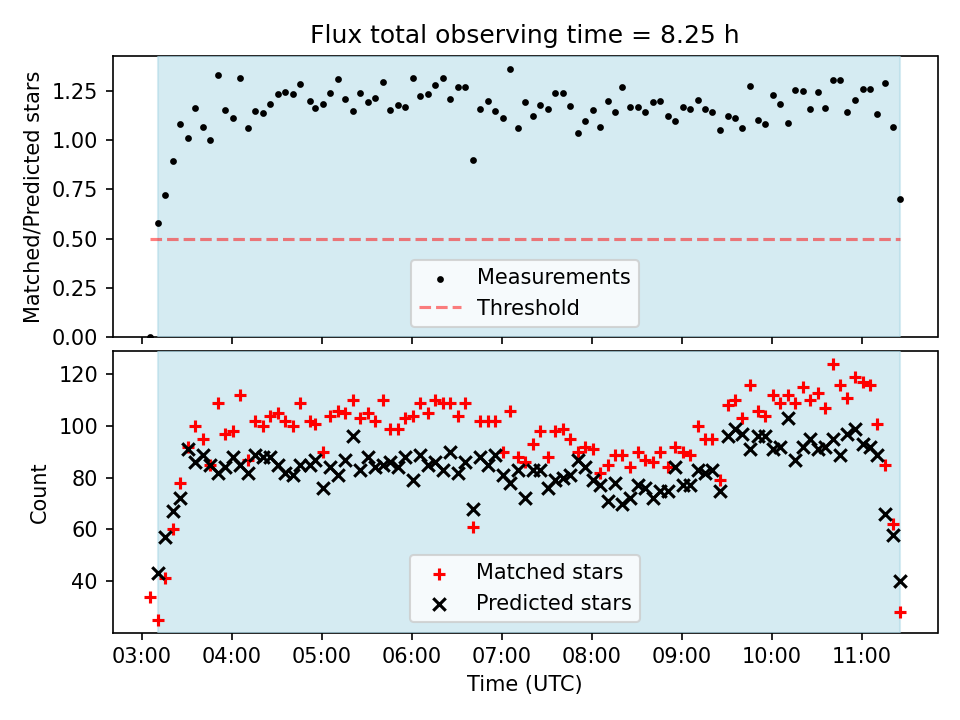 Flux total observing time = 8.25 h

Matched/Predicted stars

1.25
1.00
0.75
0.50
0.25
0.00

Measurements
Threshold

Count

120
100
80
60
40

Matched stars
Predicted stars

03:00 04:00 05:00 06:00 07:00 08:00 09:00 10:00 11:00

Time (UTC)